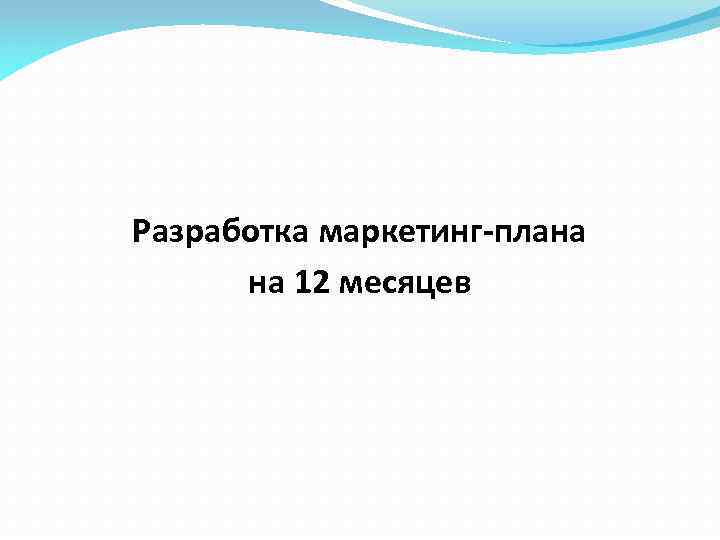 Разработка маркетинг-плана на 12 месяцев